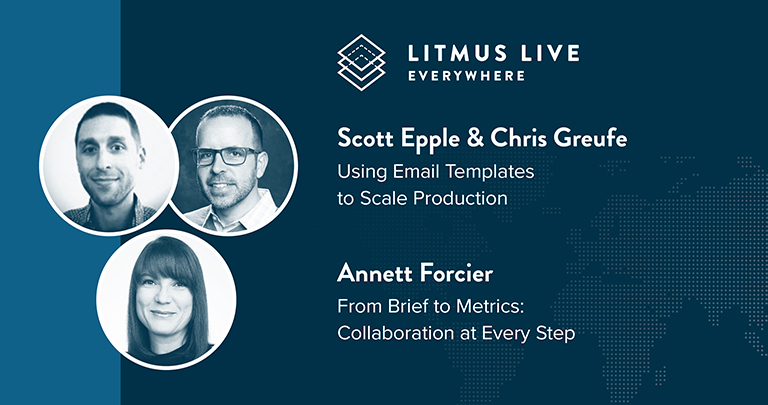 LITMUS LIVE
EVERYWHERE

Scott Epple & Chris Greufe
Using Email Templates to Scale Production

Annett Forcier
From Brief to Metrics: Collaboration at Every Step